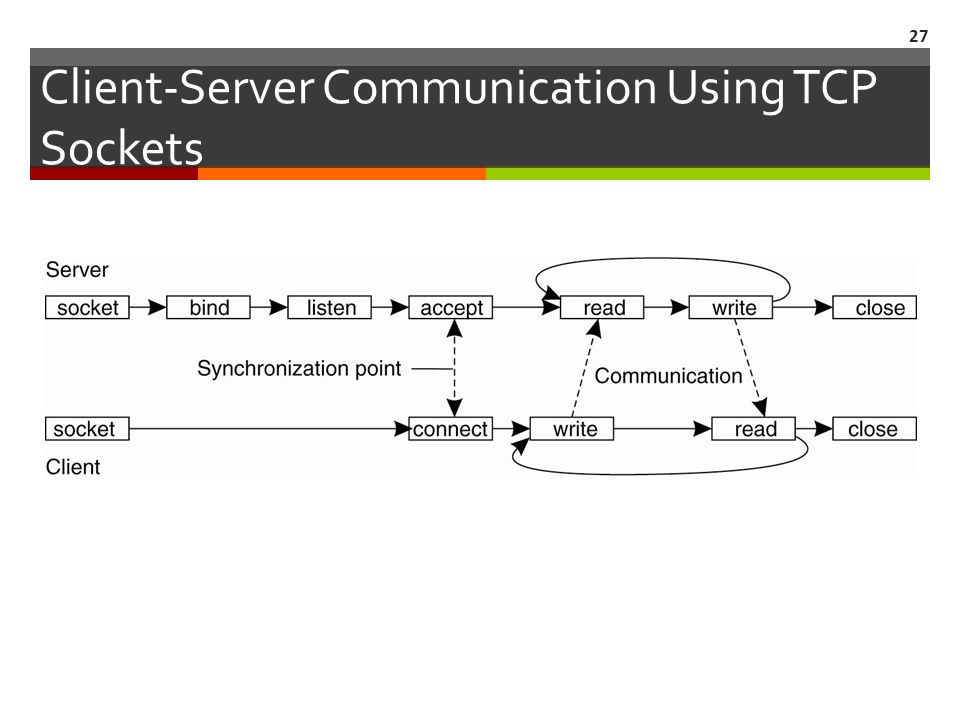 27

Client-Server Communication Using TCP Sockets

Server

socket bind listen accept read write close

Synchronization point

Communication

socket connect write read close

Client